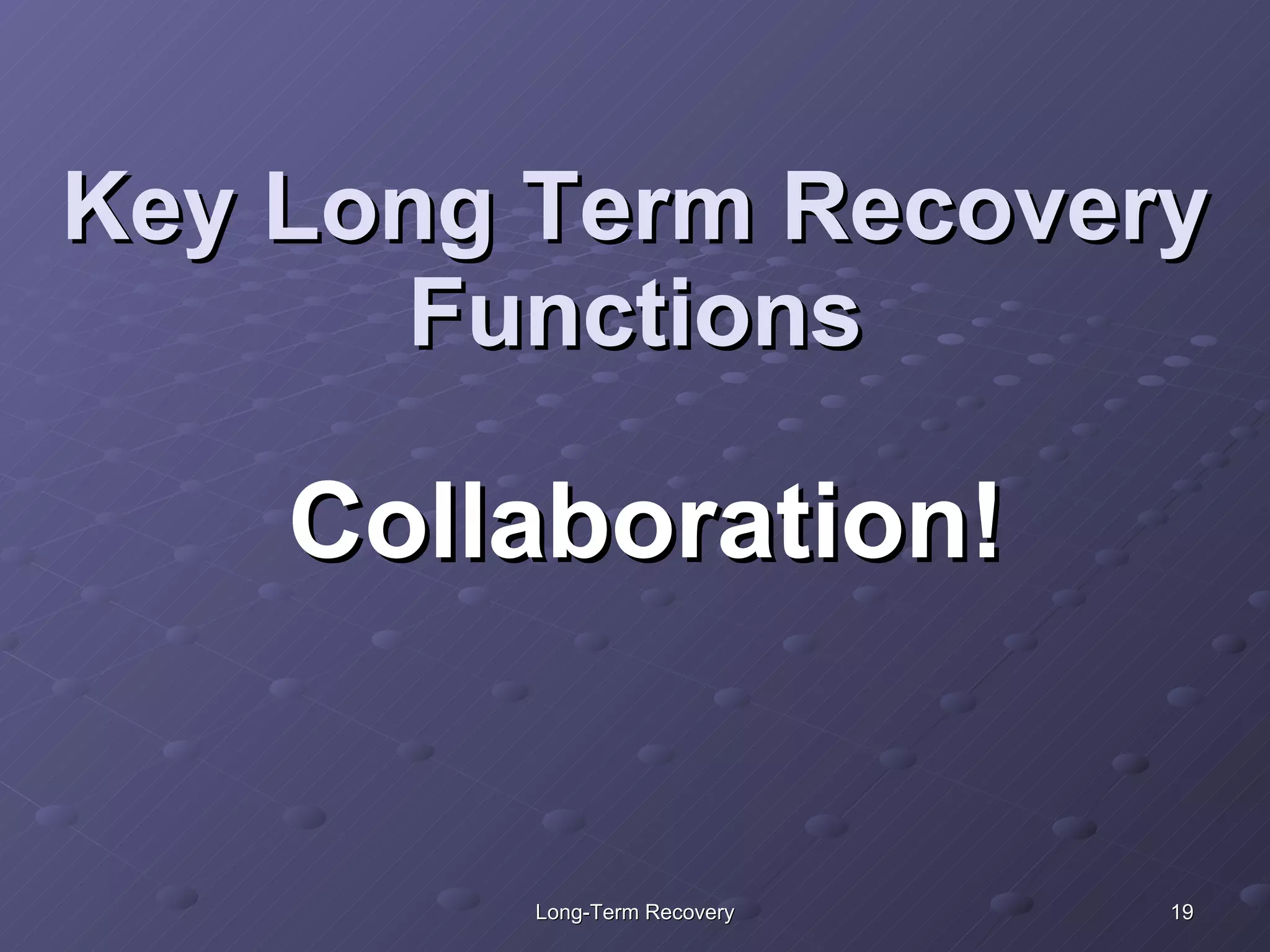 Key Long Term Recovery Functions

Collaboration!

Long-Term Recovery

19